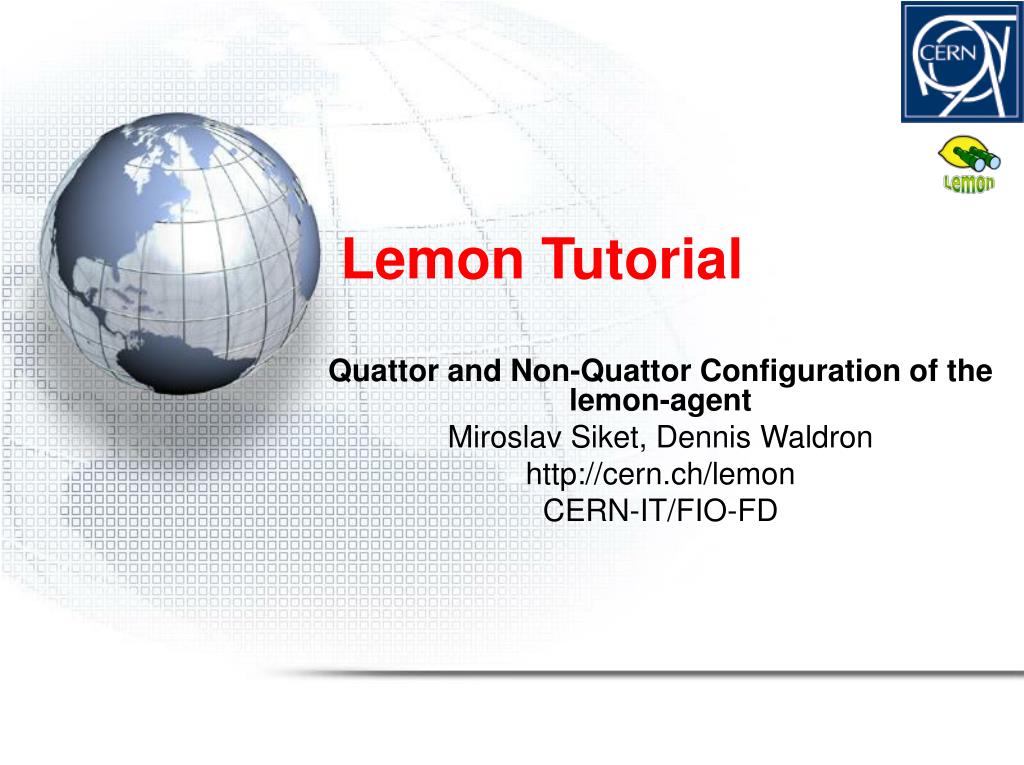 CERN

Lemon

Lemon Tutorial

Quattor and Non-Quattor Configuration of the lemon-agent

Miroslav Siket, Dennis Waldron
http://cern.ch/lemon
CERN-IT/FIO-FD